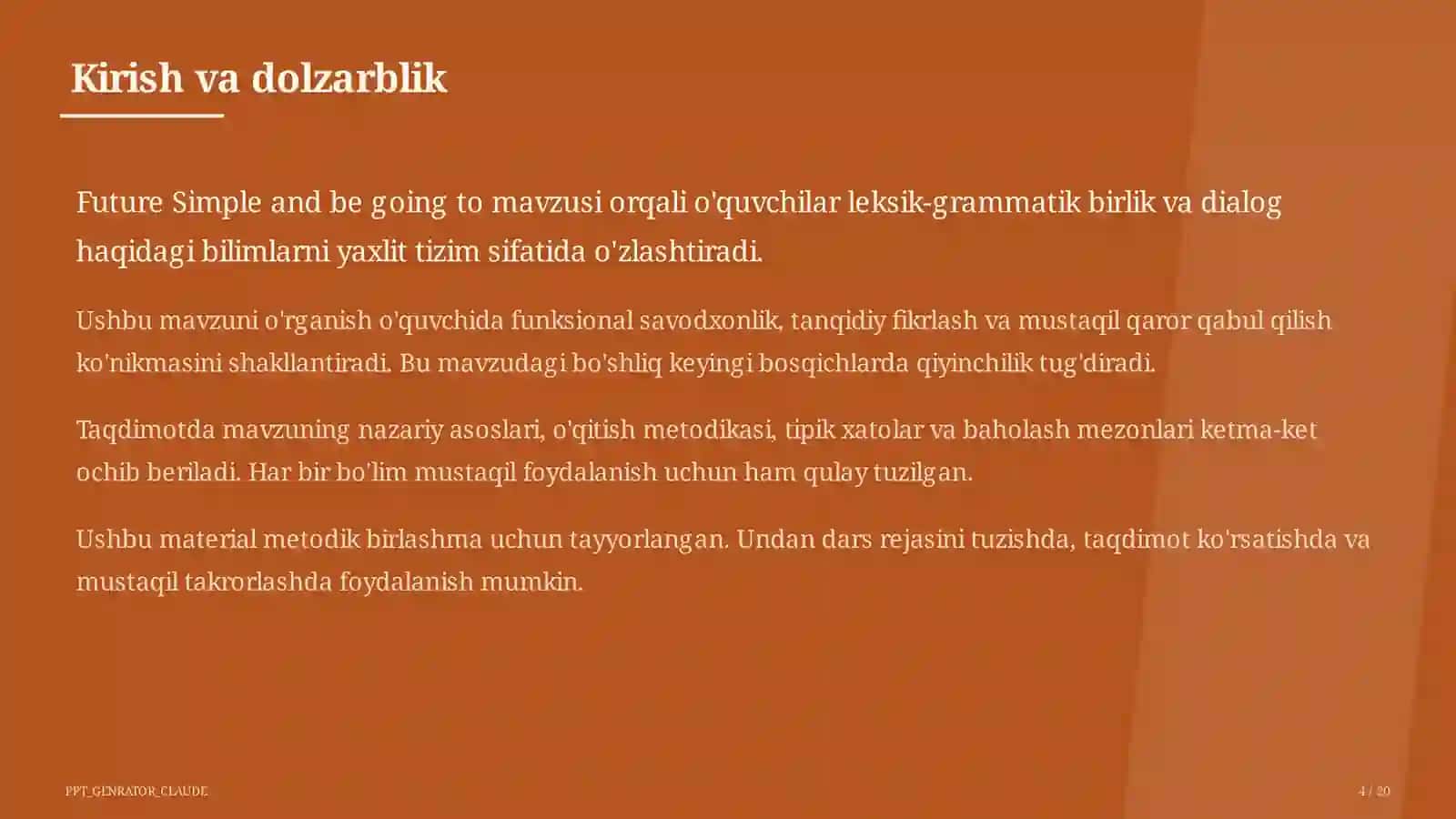 Kirish va dolzarblik

Future Simple and be going to mavzusi orqali o'quvchilar leksik-grammatik birlik va dialog haqidagi bilimlarni yaxlit tizim sifatida o'zlashtiradi.

Ushbu mavzuni o'rganish o'quvchida funksional savodxonlik, tanqidiy fikrlash va mustaqil qaror qabul qilish ko'nikmasini shakllantiradi. Bu mavzudagi bo'shliq keyingi bosqichlarda qiyinchilik tug'diradi.

Taqdimotda mavzuning nazariy asoslari, o'qitish metodikasi, tipik xatolar va baholash mezonlari ketma-ket ochib beriladi. Har bir bo'lim mustaqil foydalanish uchun ham qulay tuzilgan.

Ushbu material metodik birlashma uchun tayyorlangan. Undan dars rejasini tuzishda, taqdimot ko'rsatishda va mustaqil takrorlashda foydalanish mumkin.

PPT_GENRATOR_CLAUDE

4 / 20